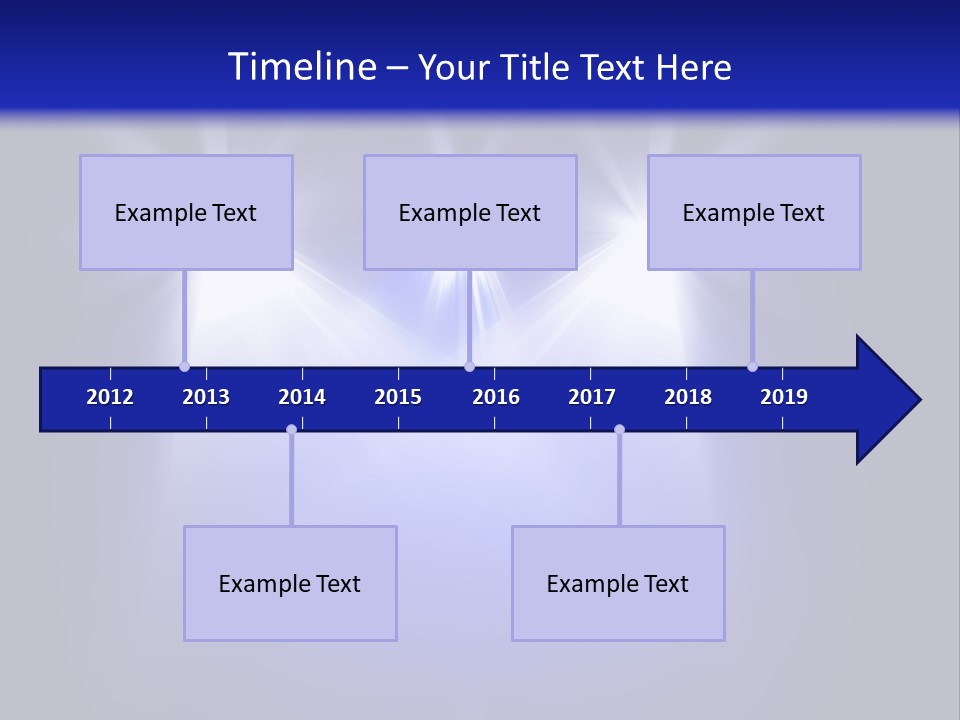 Timeline – Your Title Text Here

Example Text

Example Text

Example Text

2012 2013 2014 2015 2016 2017 2018 2019

Example Text

Example Text